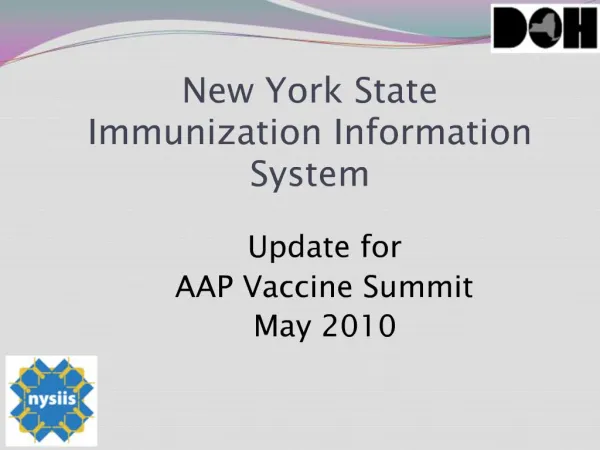 DOH

New York State Immunization Information System

Update for
AAP Vaccine Summit
May 2010

nysiis